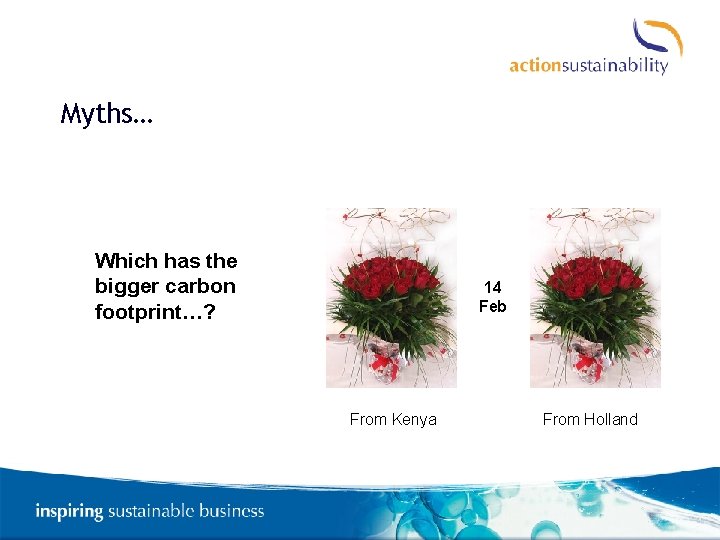 actionsustainability

Myths…

Which has the bigger carbon footprint…?

14 Feb

From Kenya

From Holland

inspiring sustainable business